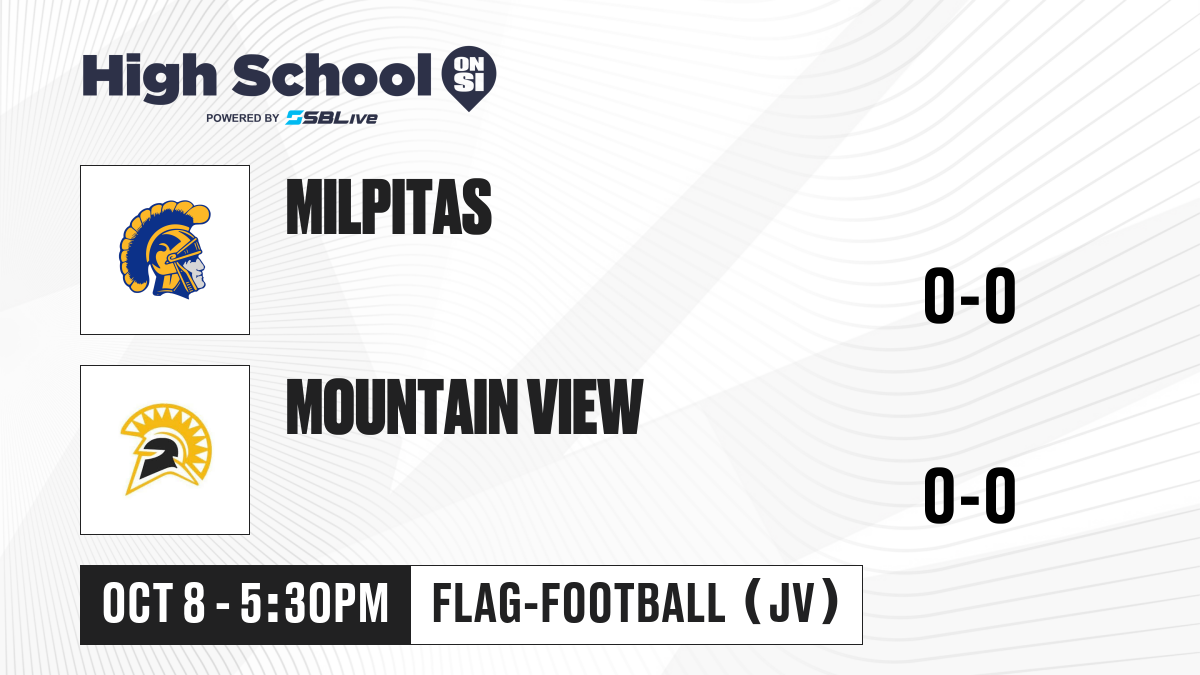 High School ON SI
POWERED BY SBLive

MILPITAS

0-0

MOUNTAIN VIEW

0-0

OCT 8 - 5:30PM

FLAG-FOOTBALL (JV)